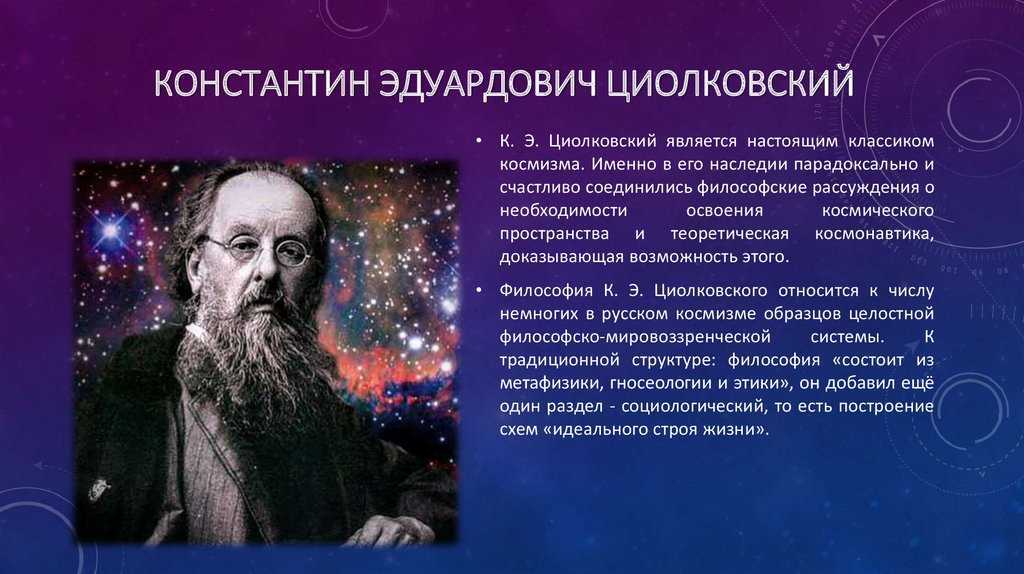 КОНСТАНТИН ЭДУАРДОВИЧ ЦИОЛКОВСКИЙ

• К. Э. Циолковский является настоящим классиком космизма. Именно в его наследии парадоксально и счастливо соединились философские рассуждения о необходимости освоения космического пространства и теоретическая космонавтика, доказывающая возможность этого.

• Философия К. Э. Циолковского относится к числу немногих в русском космизме образцов целостной философско-мировоззренческой системы. К традиционной структуре: философия «состоит из метафизики, гносеологии и этики», он добавил ещё один раздел - социологический, то есть построение схем «идеального строя жизни».